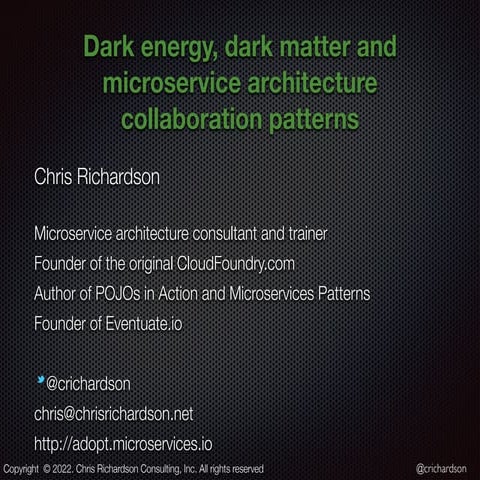 Dark energy, dark matter and microservice architecture collaboration patterns

Chris Richardson

Microservice architecture consultant and trainer

Founder of the original CloudFoundry.com

Author of POJOs in Action and Microservices Patterns

Founder of Eventuate.io

@crichardson

chris@chrisrichardson.net

http://adopt.microservices.io

Copyright © 2022. Chris Richardson Consulting, Inc. All rights reserved

@crichardson